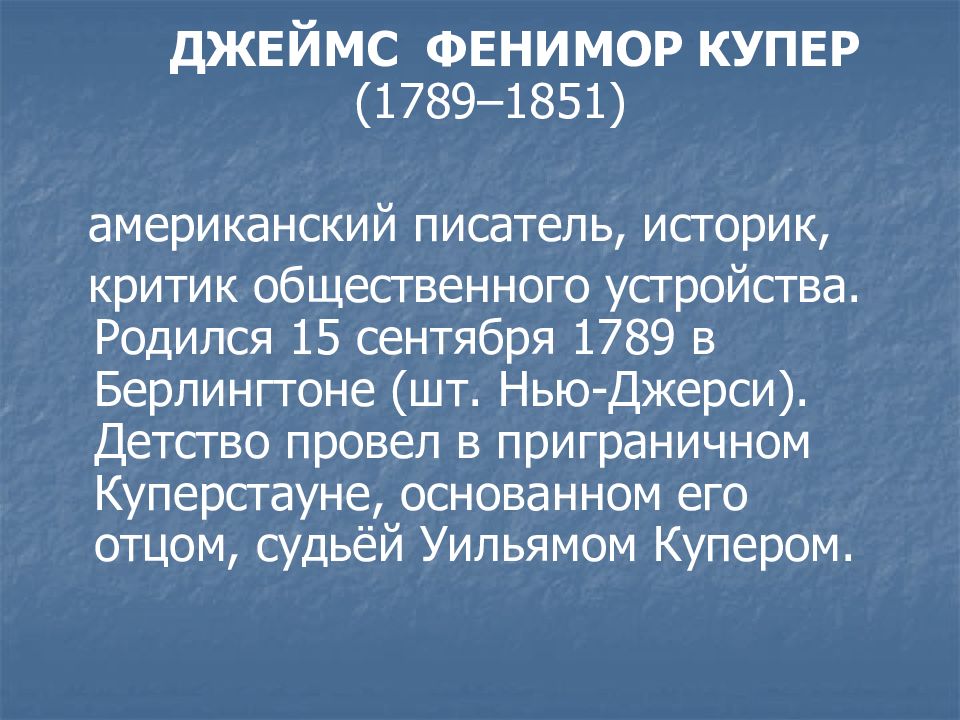 ДЖЕЙМС ФЕНИМОР КУПЕР
(1789–1851)

американский писатель, историк, критик общественного устройства. Родился 15 сентября 1789 в Берлингтоне (шт. Нью-Джерси). Детство провел в приграничном Куперстауне, основанном его отцом, судьёй Уильямом Купером.